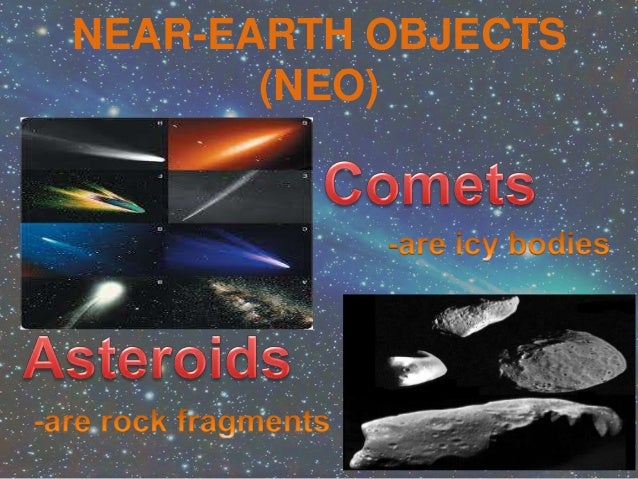 NEAR-EARTH OBJECTS (NEO)

Comets

-are icy bodies

Asteroids

-are rock fragments